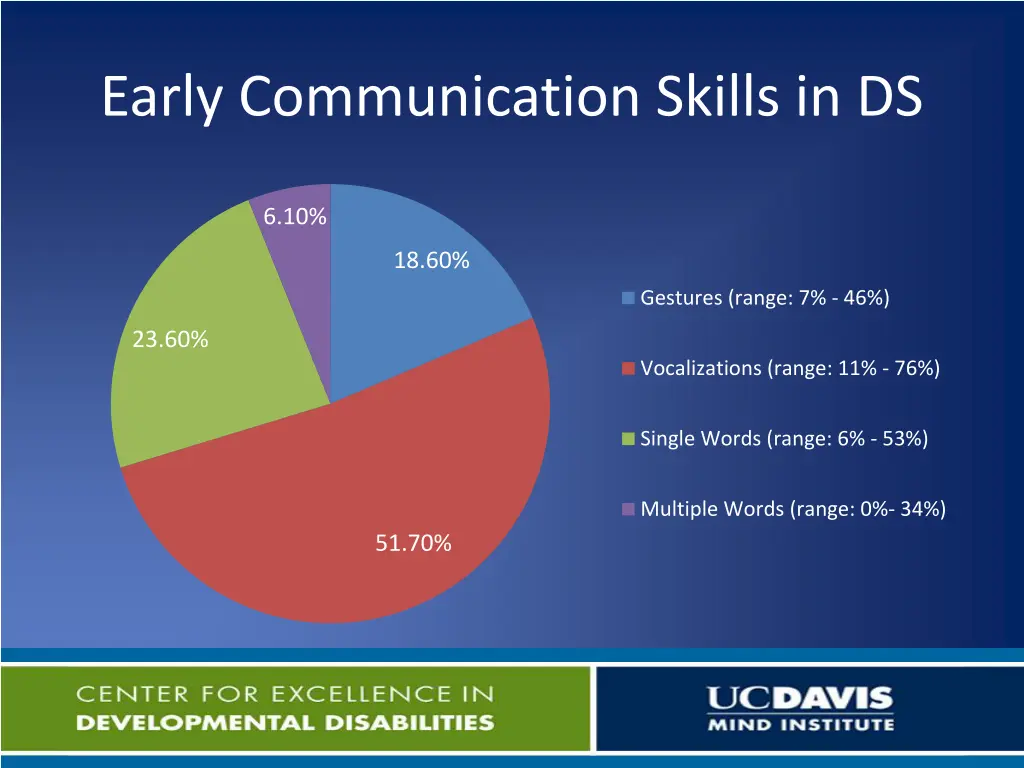 Early Communication Skills in DS

6.10%

18.60%

23.60%

51.70%

Gestures (range: 7% - 46%)

Vocalizations (range: 11% - 76%)

Single Words (range: 6% - 53%)

Multiple Words (range: 0%- 34%)

CENTER FOR EXCELLENCE IN
DEVELOPMENTAL DISABILITIES

UCDAVIS
MIND INSTITUTE